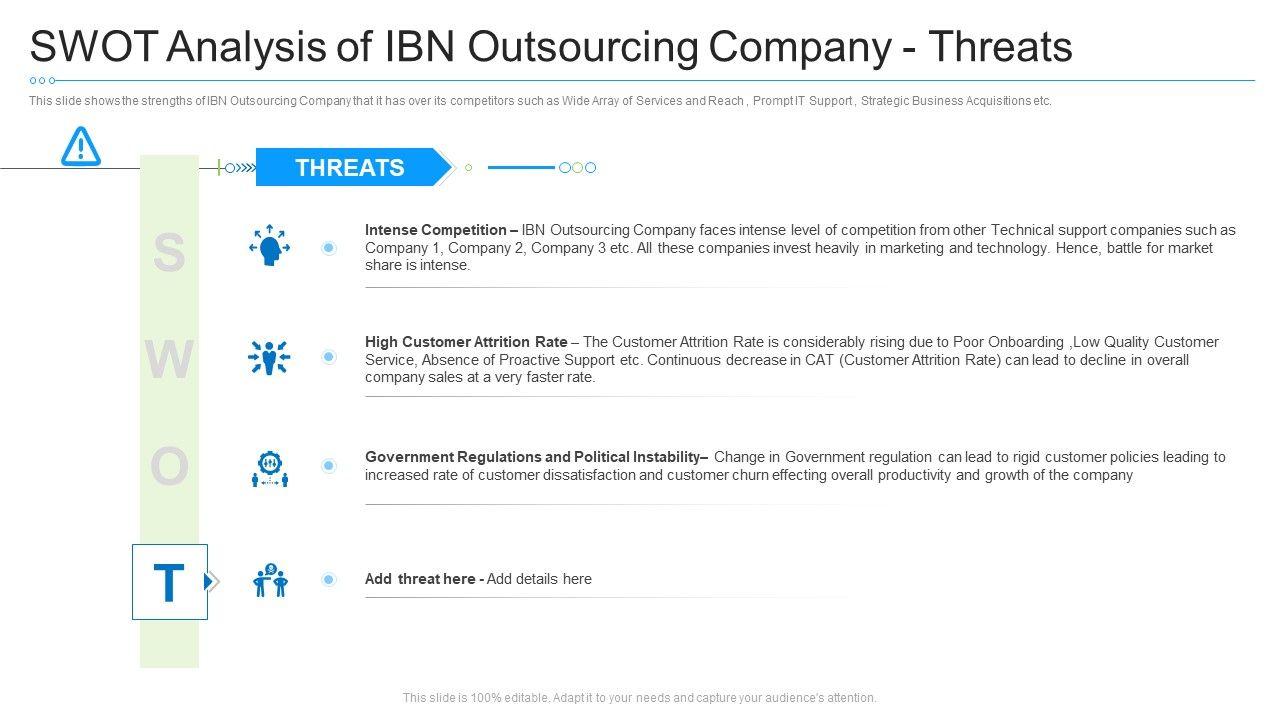 SWOT Analysis of IBN Outsourcing Company - Threats

This slide shows the strengths of IBN Outsourcing Company that it has over its competitors such as Wide Array of Services and Reach , Prompt IT Support , Strategic Business Acquisitions etc.

THREATS

S

W

O

T

Intense Competition – IBN Outsourcing Company faces intense level of competition from other Technical support companies such as Company 1, Company 2, Company 3 etc. All these companies invest heavily in marketing and technology. Hence, battle for market share is intense.

High Customer Attrition Rate – The Customer Attrition Rate is considerably rising due to Poor Onboarding ,Low Quality Customer Service, Absence of Proactive Support etc. Continuous decrease in CAT (Customer Attrition Rate) can lead to decline in overall company sales at a very faster rate.

Government Regulations and Political Instability– Change in Government regulation can lead to rigid customer policies leading to increased rate of customer dissatisfaction and customer churn effecting overall productivity and growth of the company

Add threat here - Add details here

This slide is 100% editable. Adapt it to your needs and capture your audience's attention.